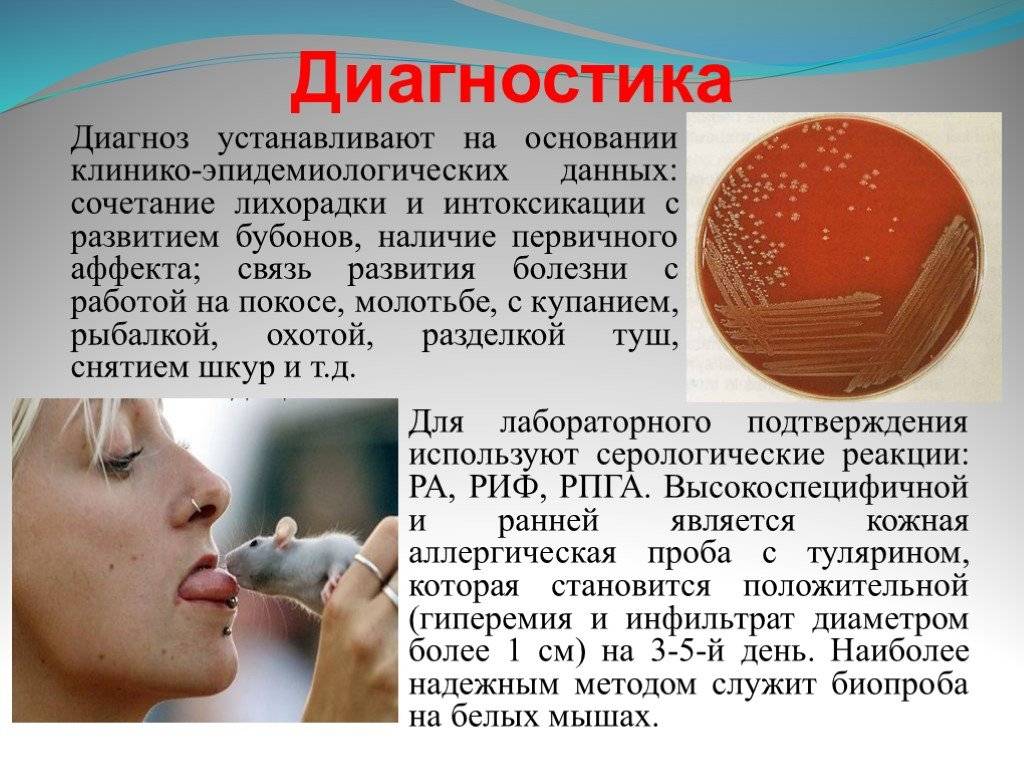 Диагностика

Диагноз устанавливают на основании клинико-эпидемиологических данных: сочетание лихорадки и интоксикации с развитием бубонов, наличие первичного аффекта; связь развития болезни с работой на покосе, молотьбе, с купанием, рыбалкой, охотой, разделкой туш, снятием шкур и т.д.

Для лабораторного подтверждения используют серологические реакции: РА, РИФ, РПГА. Высокоспецифичной и ранней является кожная аллергическая проба с тулярином, которая становится положительной (гиперемия и инфильтрат диаметром более 1 см) на 3-5-й день. Наиболее надежным методом служит биопроба на белых мышах.